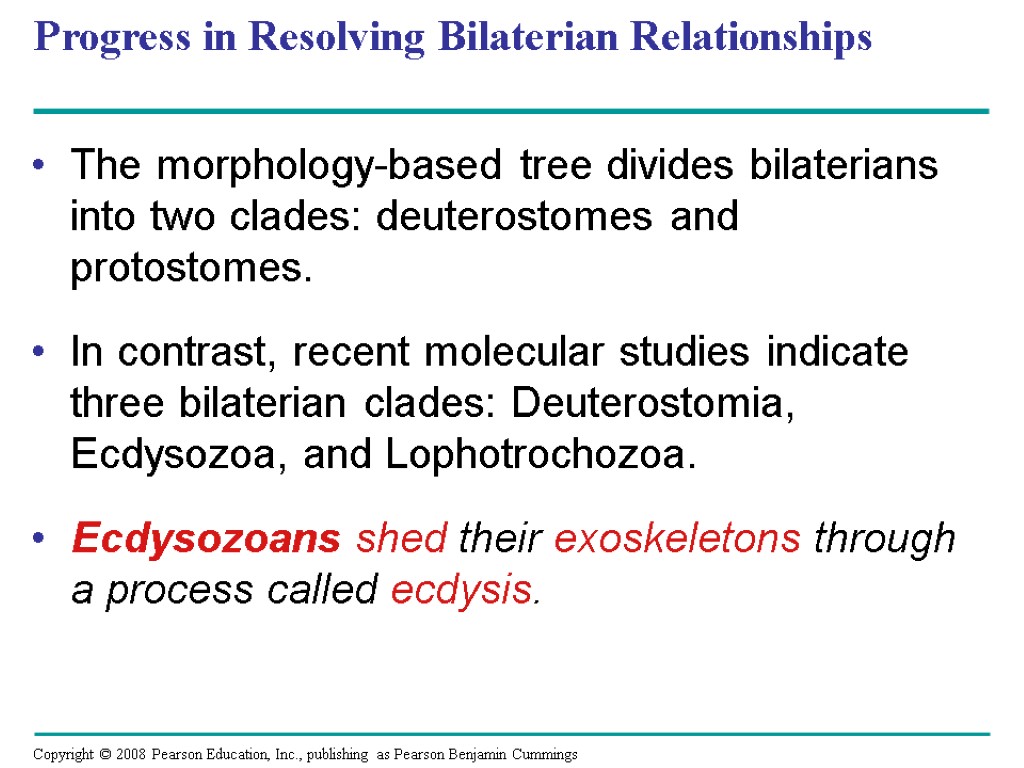 Progress in Resolving Bilaterian Relationships

• The morphology-based tree divides bilaterians into two clades: deuterostomes and protostomes.

• In contrast, recent molecular studies indicate three bilaterian clades: Deuterostomia, Ecdysozoa, and Lophotrochozoa.

• Ecdysozoans shed their exoskeletons through a process called ecdysis.

Copyright © 2008 Pearson Education, Inc., publishing as Pearson Benjamin Cummings